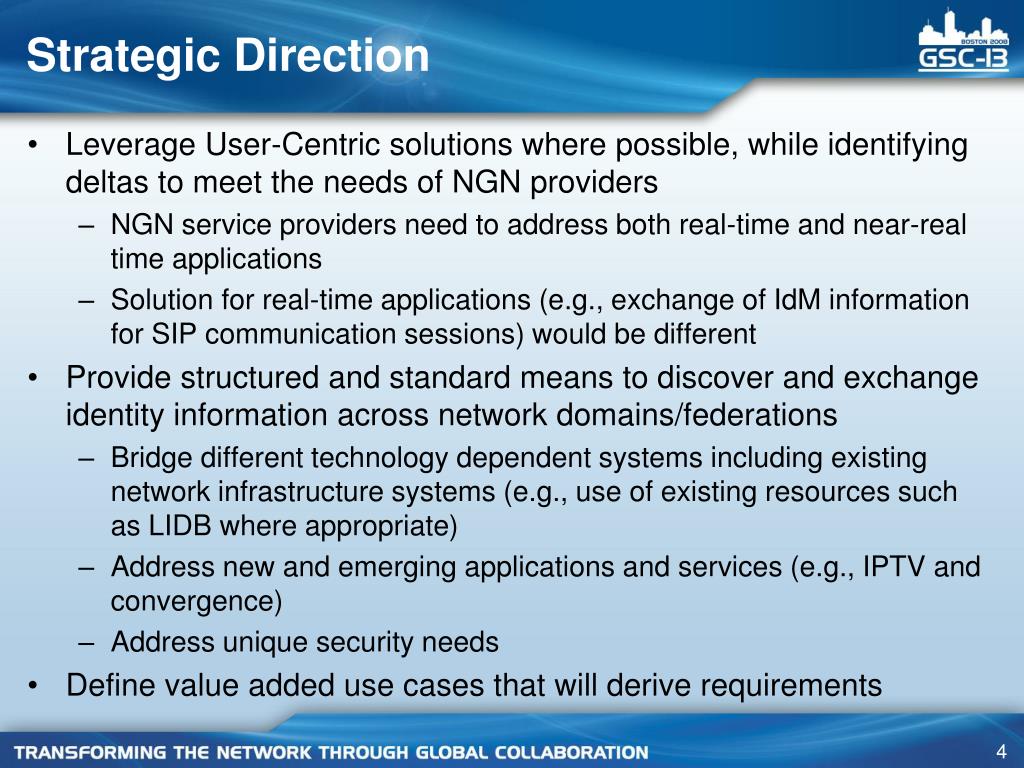 Strategic Direction

BOSTON 2008
GSC-13

• Leverage User-Centric solutions where possible, while identifying deltas to meet the needs of NGN providers
– NGN service providers need to address both real-time and near-real time applications
– Solution for real-time applications (e.g., exchange of IdM information for SIP communication sessions) would be different
• Provide structured and standard means to discover and exchange identity information across network domains/federations
– Bridge different technology dependent systems including existing network infrastructure systems (e.g., use of existing resources such as LIDB where appropriate)
– Address new and emerging applications and services (e.g., IPTV and convergence)
– Address unique security needs
• Define value added use cases that will derive requirements

TRANSFORMING THE NETWORK THROUGH GLOBAL COLLABORATION
4